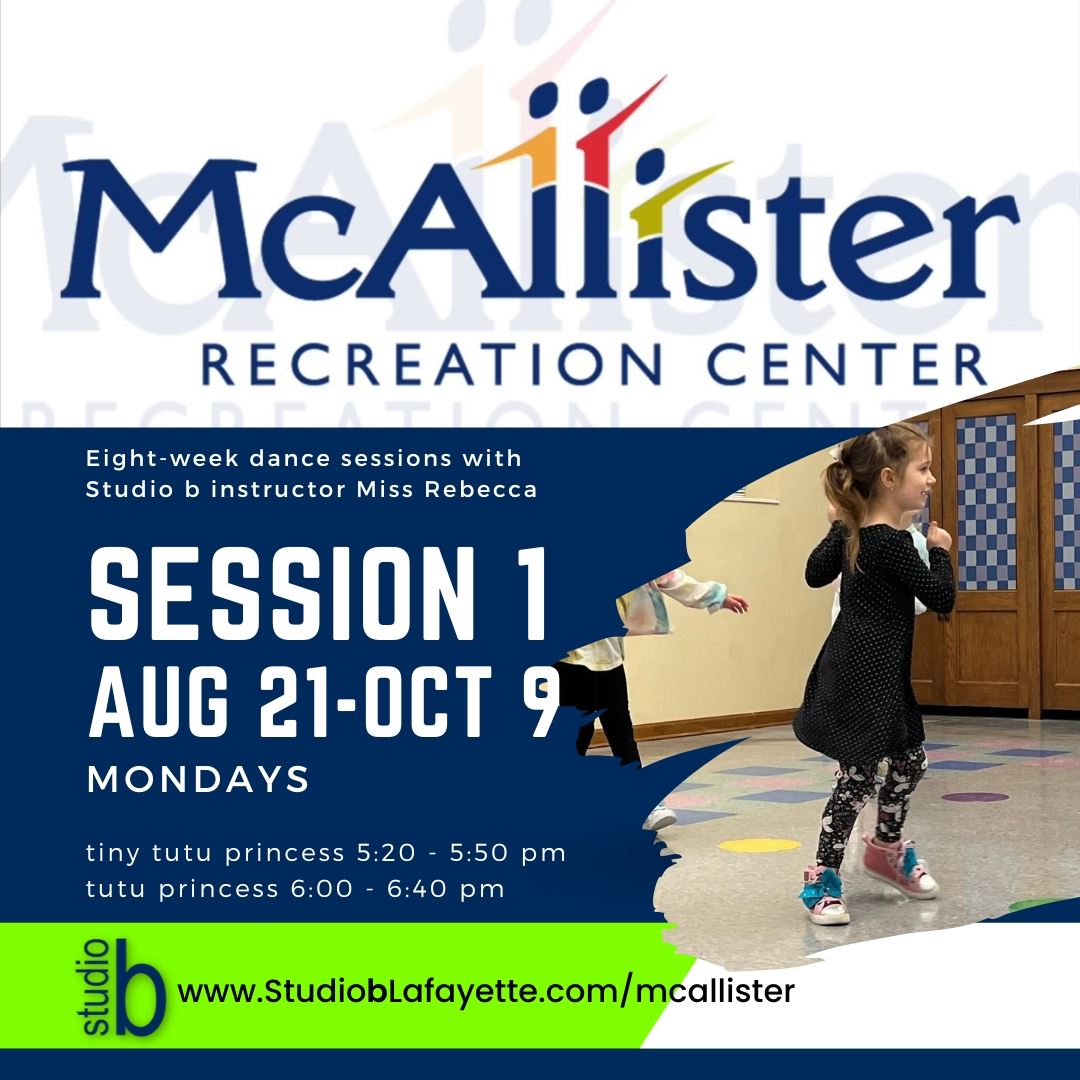 McAllister

RECREATION CENTER

Eight-week dance sessions with Studio b instructor Miss Rebecca

SESSION 1

AUG 21-OCT 9

MONDAYS

tiny tutu princess 5:20 - 5:50 pm
tutu princess 6:00 - 6:40 pm

studio b

www.StudiobLafayette.com/mcallister